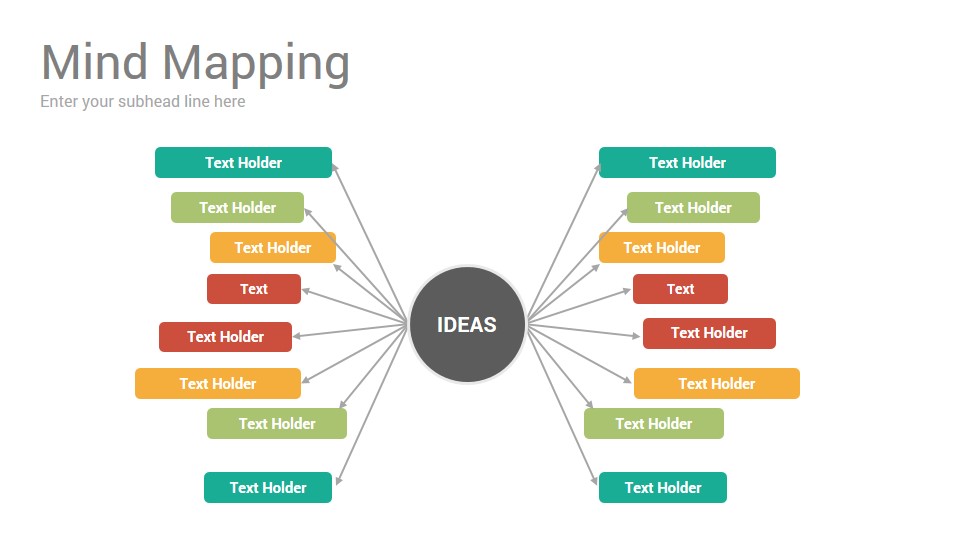 Mind Mapping

Enter your subhead line here

Text Holder

Text Holder

Text Holder

Text

Text Holder

Text Holder

Text Holder

Text Holder

IDEAS

Text Holder

Text Holder

Text Holder

Text

Text Holder

Text Holder

Text Holder

Text Holder